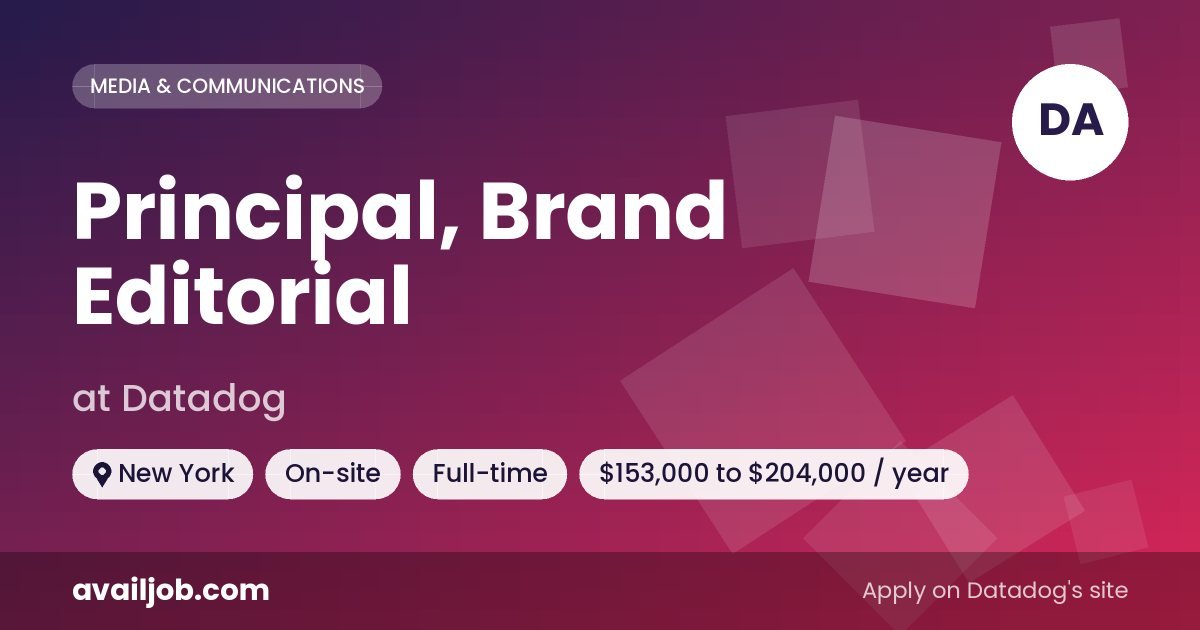 MEDIA & COMMUNICATIONS

DA

Principal, Brand Editorial

at Datadog

New York On-site Full-time \$153,000 to \$204,000 / year

availjob.com

Apply on Datadog's site